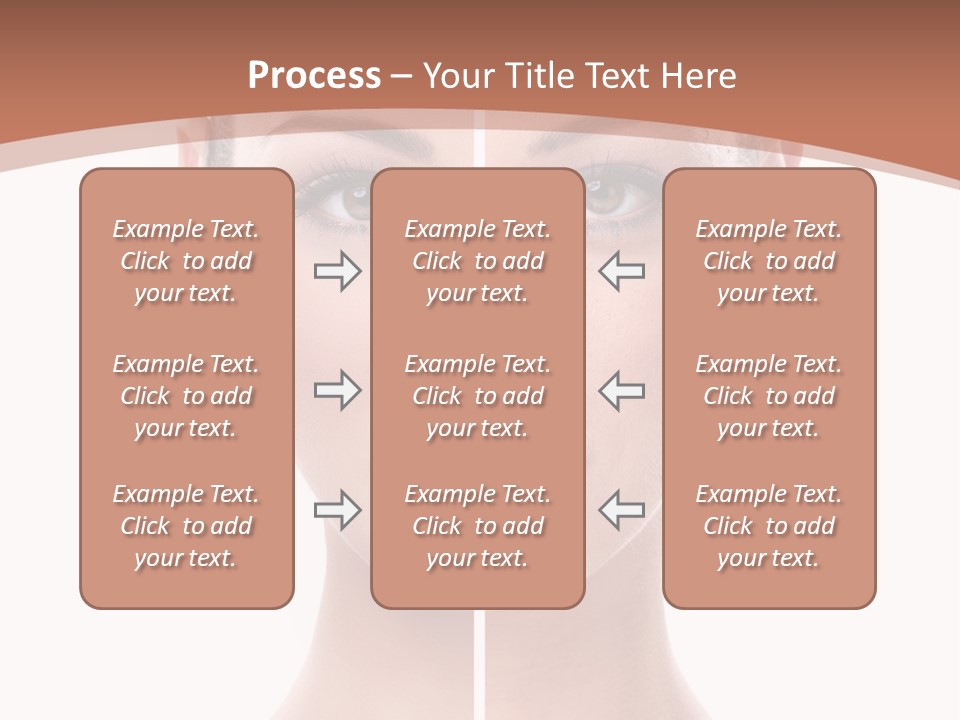 Process – Your Title Text Here

Example Text. Click to add your text.

Example Text. Click to add your text.

Example Text. Click to add your text.

Example Text. Click to add your text.

Example Text. Click to add your text.

Example Text. Click to add your text.

Example Text. Click to add your text.

Example Text. Click to add your text.

Example Text. Click to add your text.